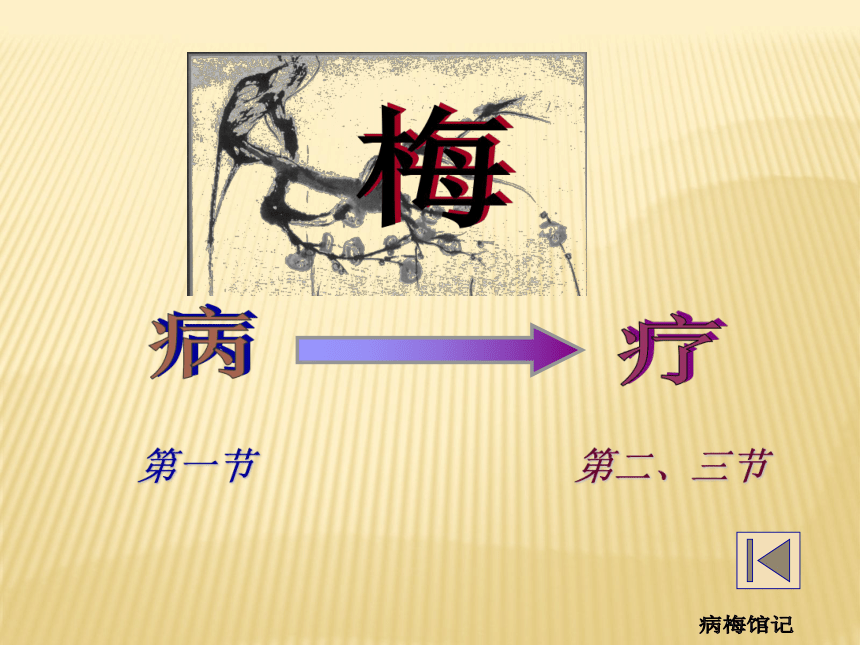 梅

病

疗

第一节

第二、三节

病梅馆记